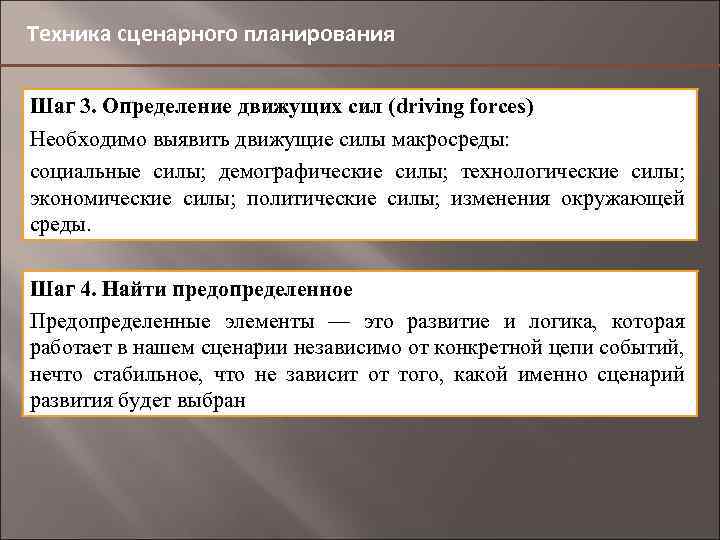 Техника сценарного планирования

Шаг 3. Определение движущих сил (driving forces)

Необходимо выявить движущие силы макросреды:

социальные силы; демографические силы; технологические силы; экономические силы; политические силы; изменения окружающей среды.

Шаг 4. Найти предопределенное

Предопределенные элементы — это развитие и логика, которая работает в нашем сценарии независимо от конкретной цепи событий, нечто стабильное, что не зависит от того, какой именно сценарий развития будет выбран